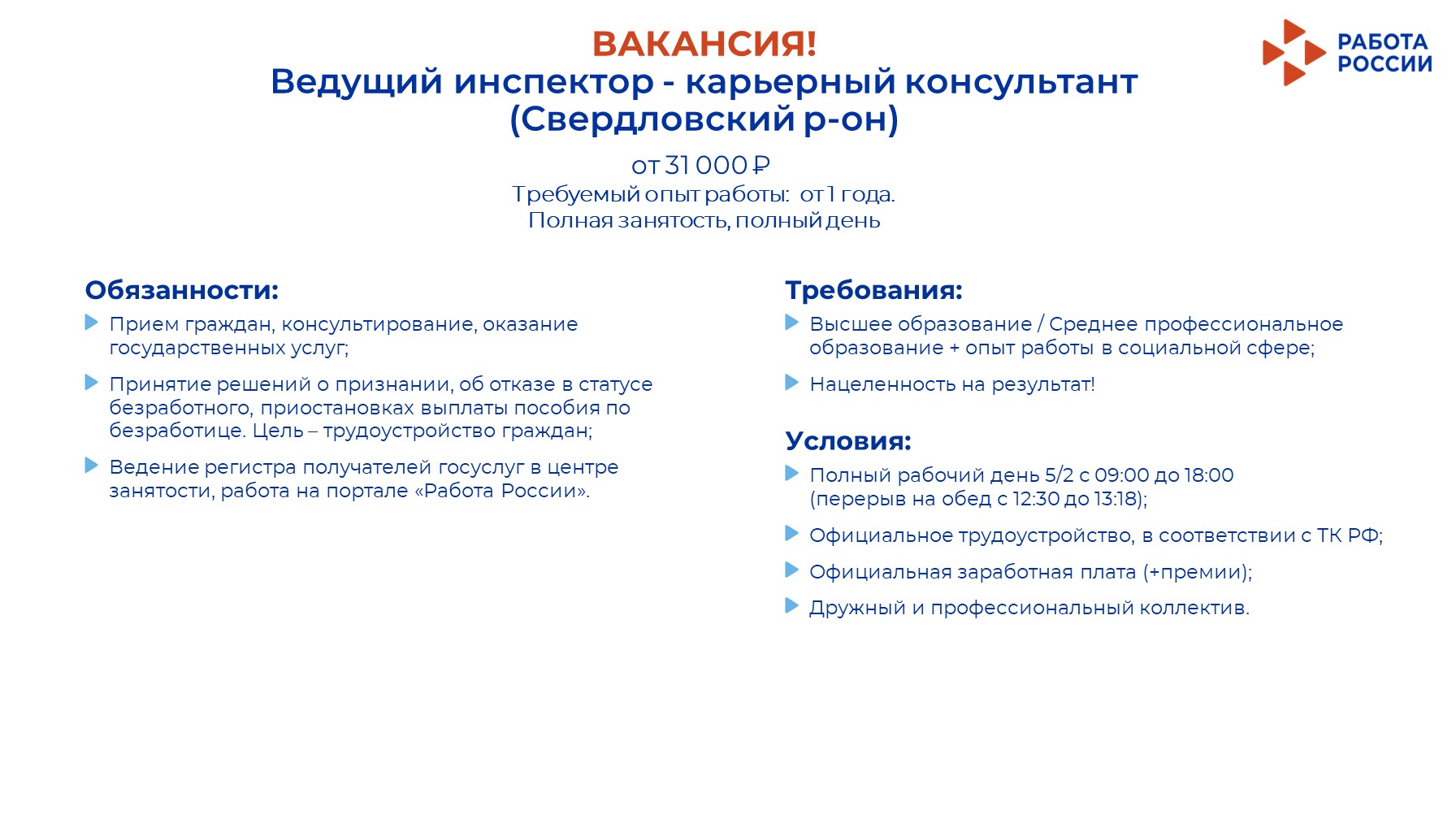 ВАКАНСИЯ!
Ведущий инспектор - карьерный консультант (Свердловский р-он)

РАБОТА РОССИИ

от 31 000 ₽
Требуемый опыт работы: от 1 года.
Полная занятость, полный день

Обязанности:
Прием граждан, консультирование, оказание государственных услуг;
Принятие решений о признании, об отказе в статусе безработного, приостановках выплаты пособия по безработице. Цель – трудоустройство граждан;
Ведение регистра получателей госуслуг в центре занятости, работа на портале «Работа России».

Требования:
Высшее образование / Среднее профессиональное образование + опыт работы в социальной сфере;
Нацеленность на результат!

Условия:
Полный рабочий день 5/2 с 09:00 до 18:00 (перерыв на обед с 12:30 до 13:18);
Официальное трудоустройство, в соответствии с ТК РФ;
Официальная заработная плата (+премии);
Дружный и профессиональный коллектив.